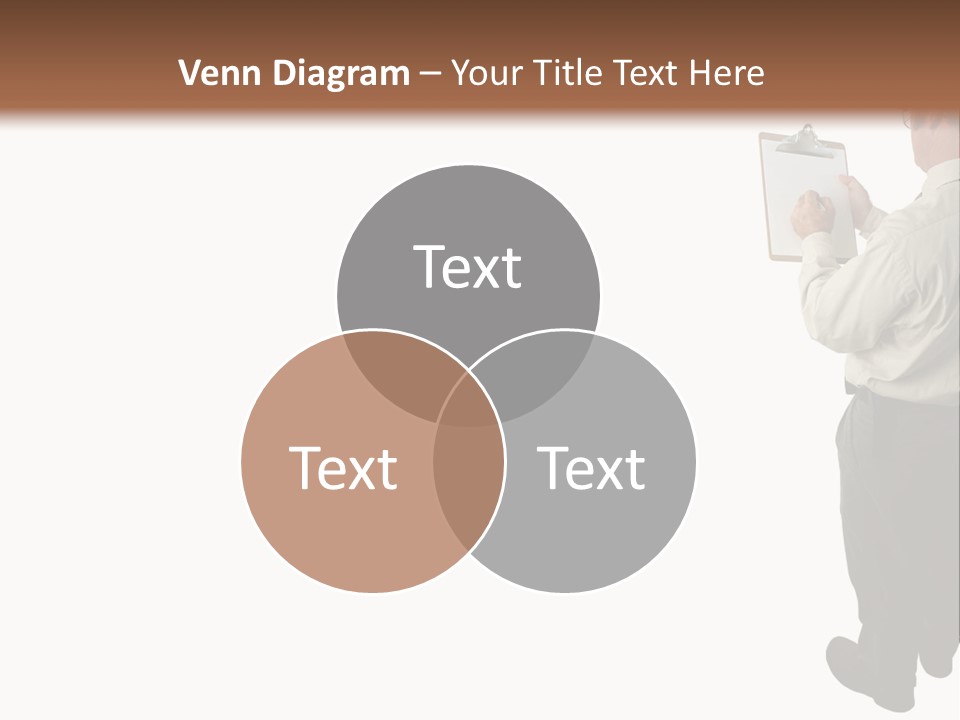 Venn Diagram – Your Title Text Here

Text

Text

Text